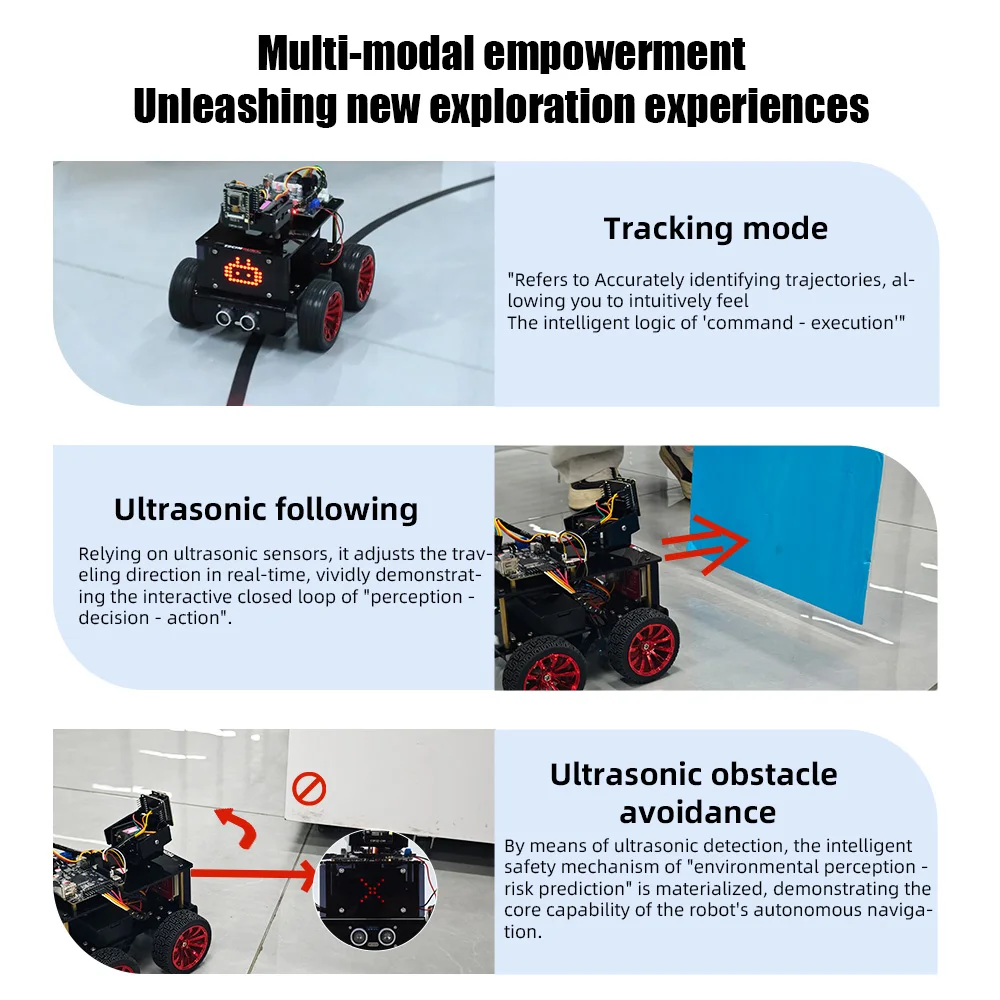 Multi-modal empowerment
Unleashing new exploration experiences

Tracking mode

"Refers to Accurately identifying trajectories, allowing you to intuitively feel
The intelligent logic of 'command - execution'"

Ultrasonic following

Relying on ultrasonic sensors, it adjusts the traveling direction in real-time, vividly demonstrating the interactive closed loop of "perception - decision - action".

Ultrasonic obstacle avoidance

By means of ultrasonic detection, the intelligent safety mechanism of "environmental perception - risk prediction" is materialized, demonstrating the core capability of the robot's autonomous navigation.